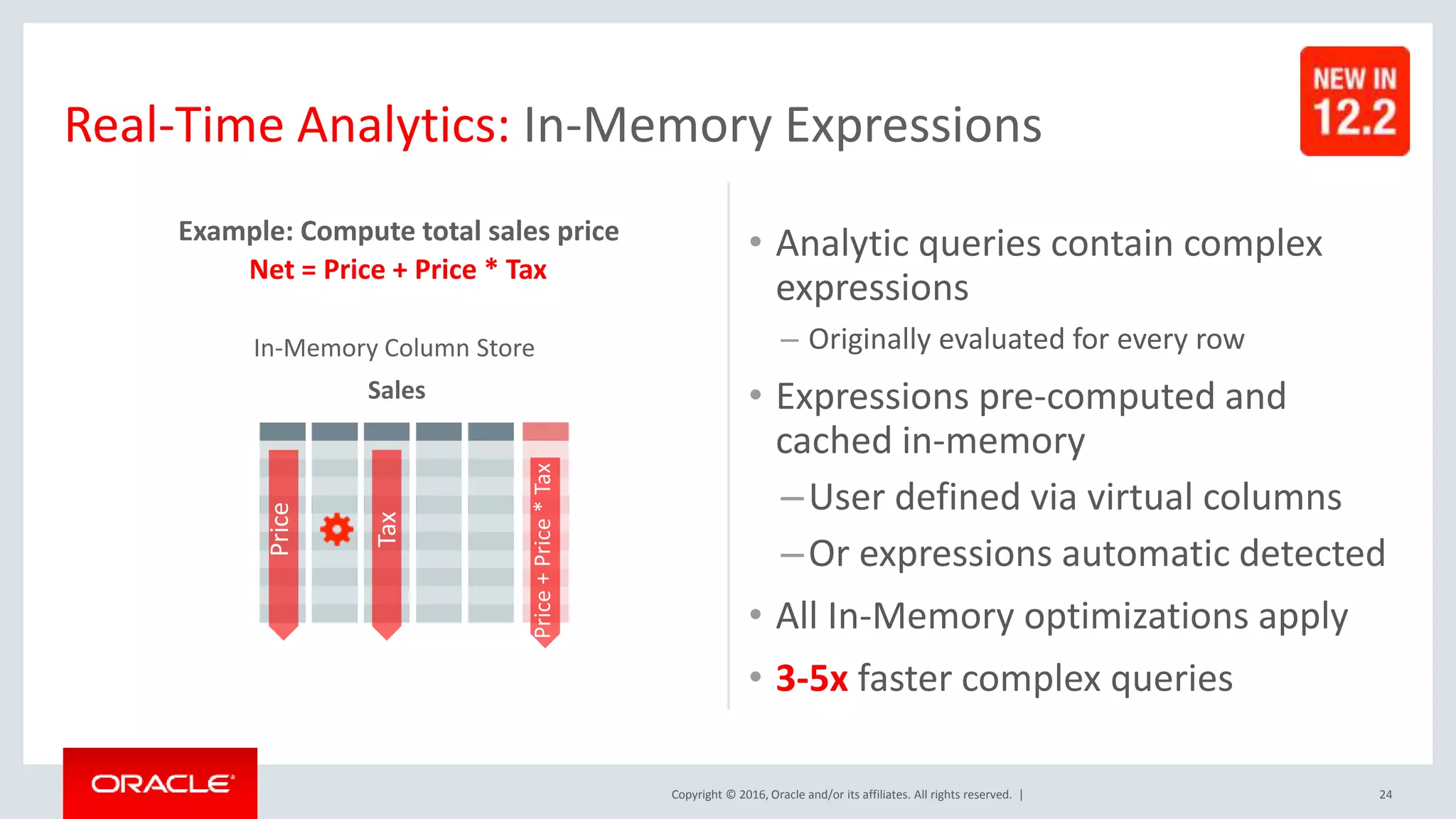 NEW IN
12.2

Real-Time Analytics: In-Memory Expressions

Example: Compute total sales price
Net = Price + Price * Tax

In-Memory Column Store

Sales

Price

Tax

Price + Price * Tax

• Analytic queries contain complex expressions
– Originally evaluated for every row
• Expressions pre-computed and cached in-memory
– User defined via virtual columns
– Or expressions automatic detected
• All In-Memory optimizations apply
• 3-5x faster complex queries

ORACLE

Copyright © 2016, Oracle and/or its affiliates. All rights reserved. |

24